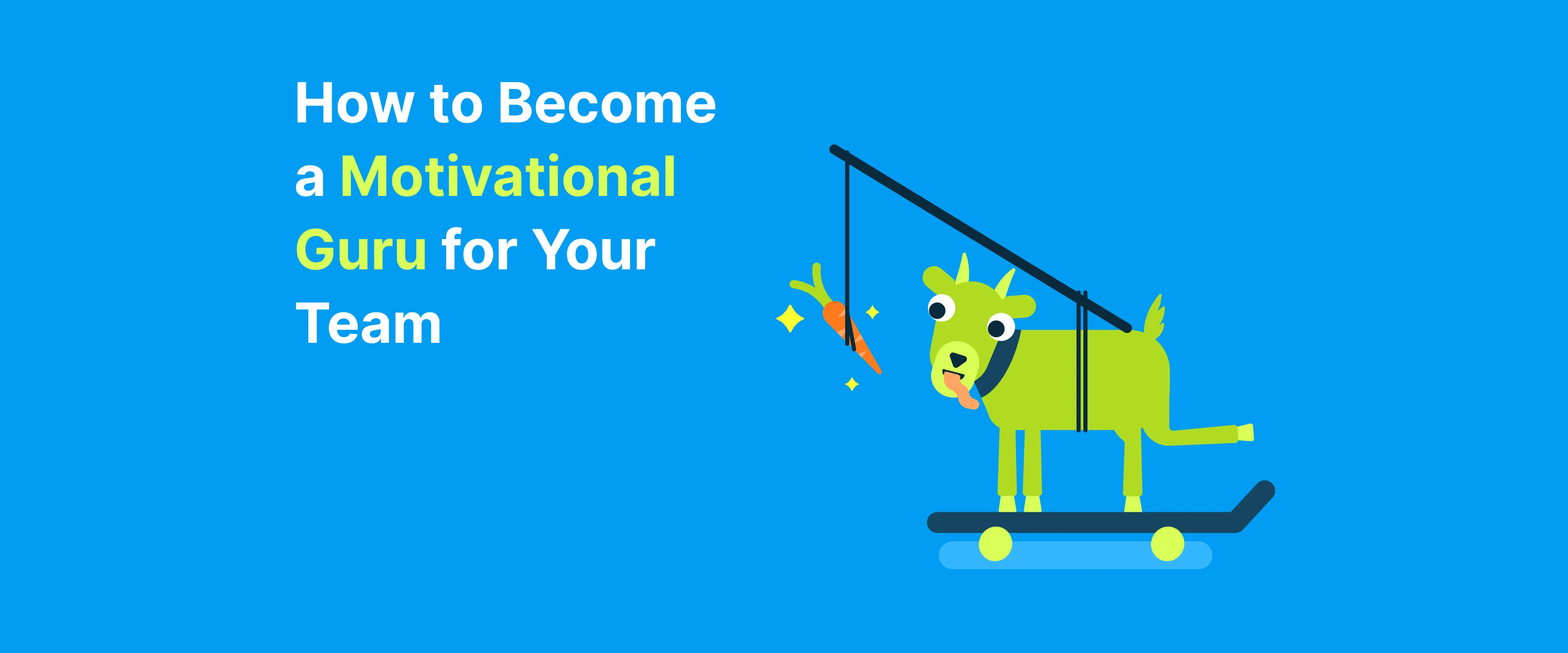 How to Become a Motivational Guru for Your Team